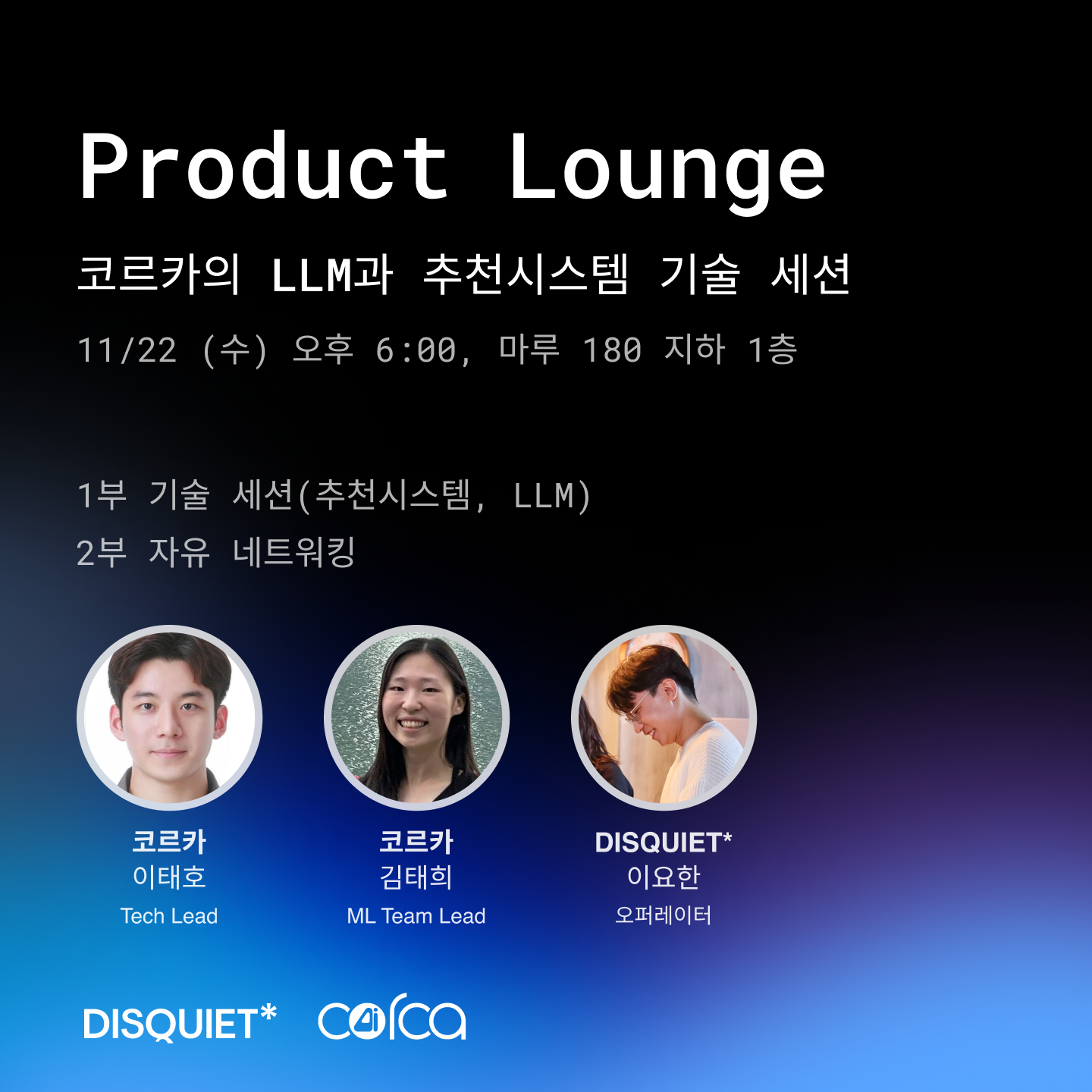 Product Lounge

코르카의 LLM과 추천시스템 기술 세션

11/22 (수) 오후 6:00, 마루 180 지하 1층

1부 기술 세션(추천시스템, LLM)
2부 자유 네트워킹

코르카
이태호
Tech Lead

코르카
김태희
ML Team Lead

DISQUIET*
이요한
오퍼레이터

DISQUIET*

corca